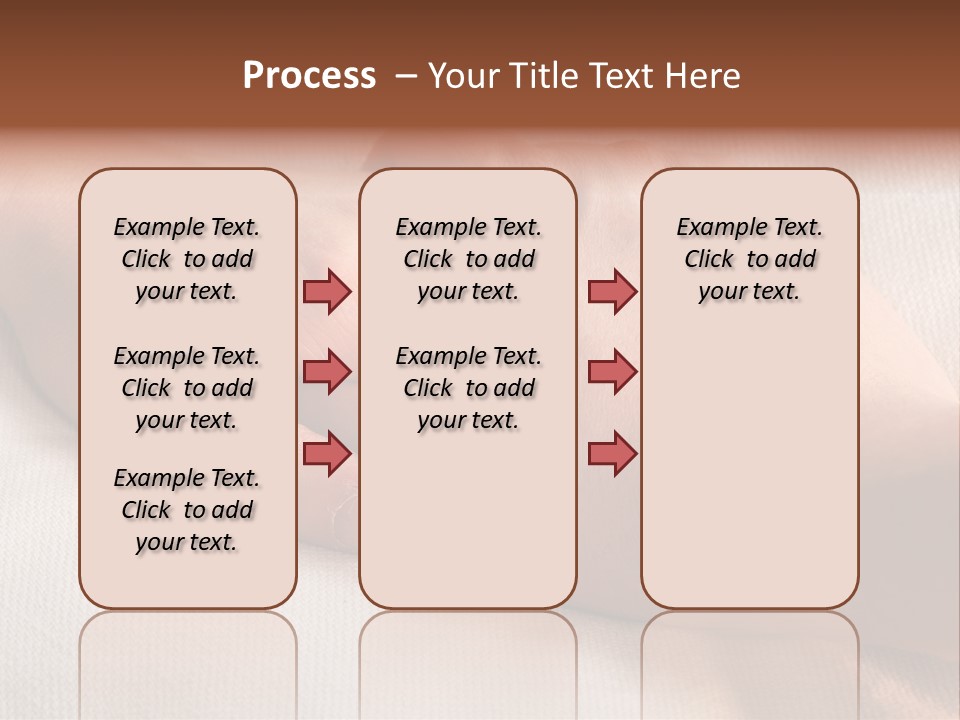 Process – Your Title Text Here

Example Text. Click to add your text.

Example Text. Click to add your text.

Example Text. Click to add your text.

Example Text. Click to add your text.

Example Text. Click to add your text.

Example Text. Click to add your text.